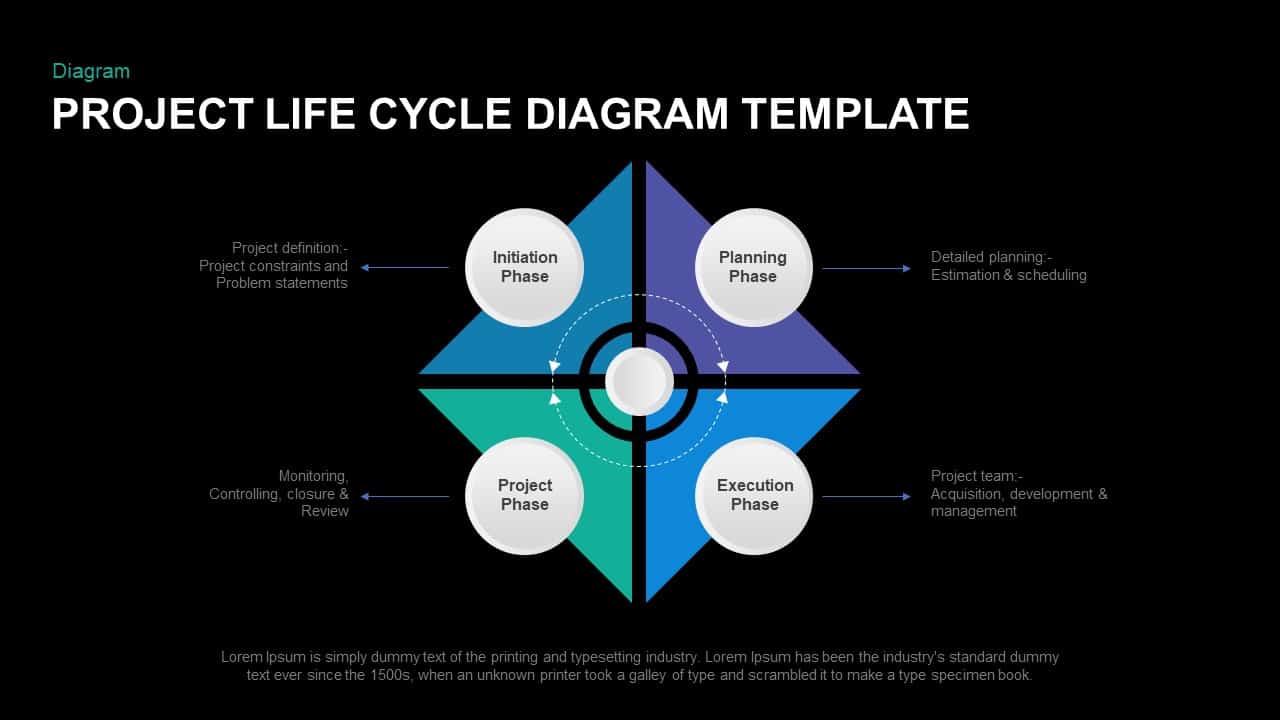 Diagram

PROJECT LIFE CYCLE DIAGRAM TEMPLATE

Project definition:-
Project constraints and
Problem statements

Initiation Phase

Planning Phase

Detailed planning:-
Estimation & scheduling

Monitoring,
Controlling, closure &
Review

Project Phase

Execution Phase

Project team:-
Acquisition, development &
management

Lorem Ipsum is simply dummy text of the printing and typesetting industry. Lorem Ipsum has been the industry's standard dummy text ever since the 1500s, when an unknown printer took a galley of type and scrambled it to make a type specimen book.